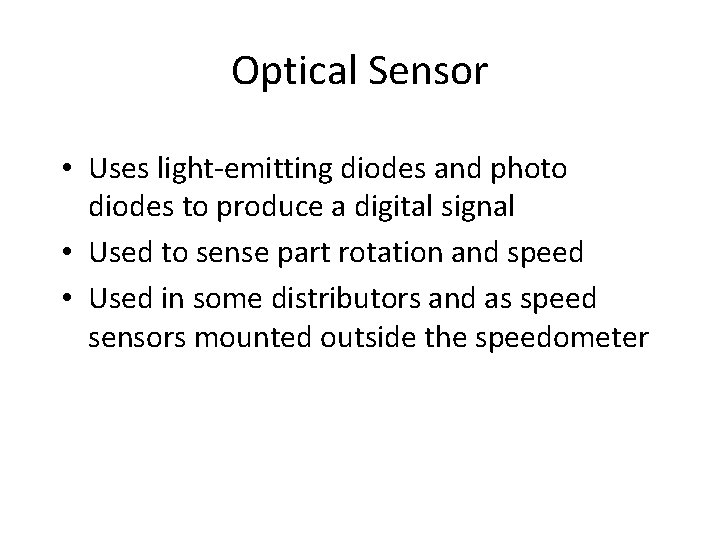 Optical Sensor

• Uses light-emitting diodes and photo diodes to produce a digital signal
• Used to sense part rotation and speed
• Used in some distributors and as speed sensors mounted outside the speedometer